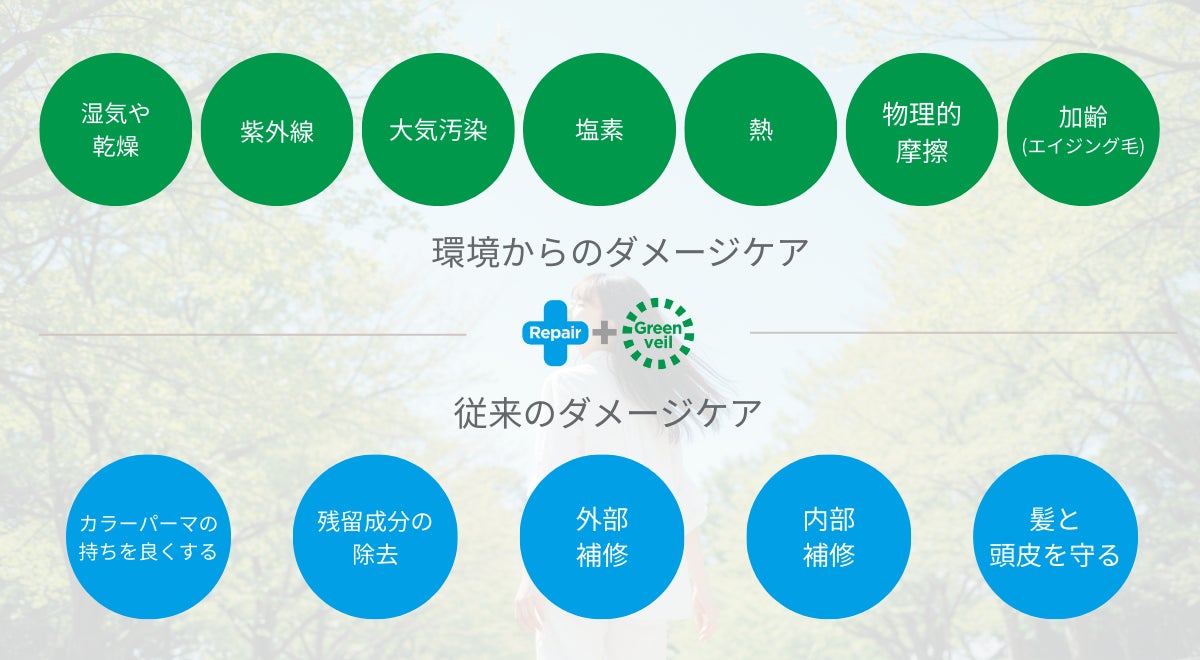 湿気や乾燥

紫外線

大気汚染

塩素

熱

物理的摩擦

加齢
(エイジング毛)

環境からのダメージケア

Repair + Green veil

従来のダメージケア

カラーパーマの持ちを良くする

残留成分の除去

外部補修

内部補修

髪と頭皮を守る